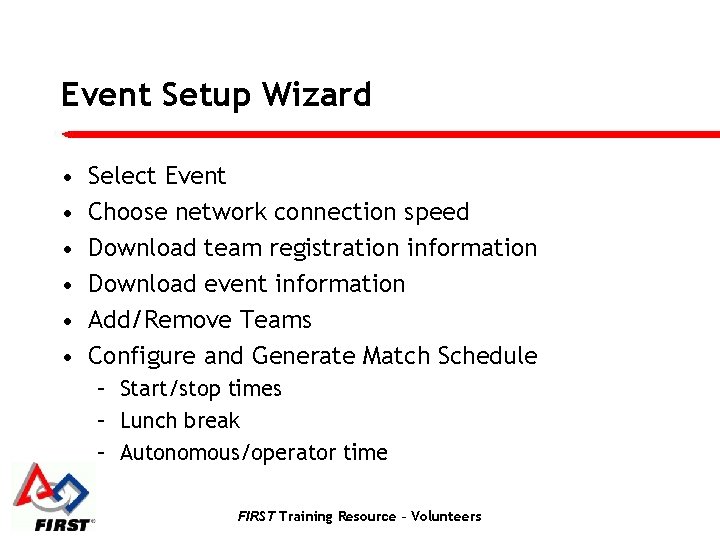 Event Setup Wizard

• Select Event
• Choose network connection speed
• Download team registration information
• Download event information
• Add/Remove Teams
• Configure and Generate Match Schedule
– Start/stop times
– Lunch break
– Autonomous/operator time

FIRST

FIRST Training Resource – Volunteers